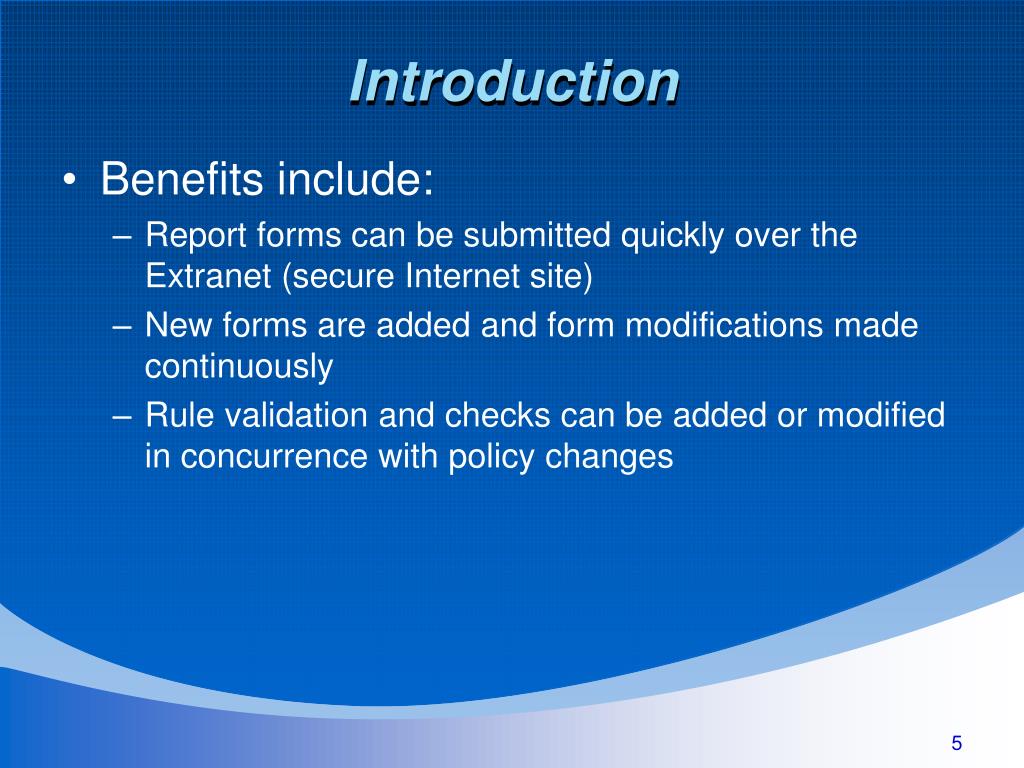 Introduction

• Benefits include:
– Report forms can be submitted quickly over the Extranet (secure Internet site)
– New forms are added and form modifications made continuously
– Rule validation and checks can be added or modified in concurrence with policy changes

5